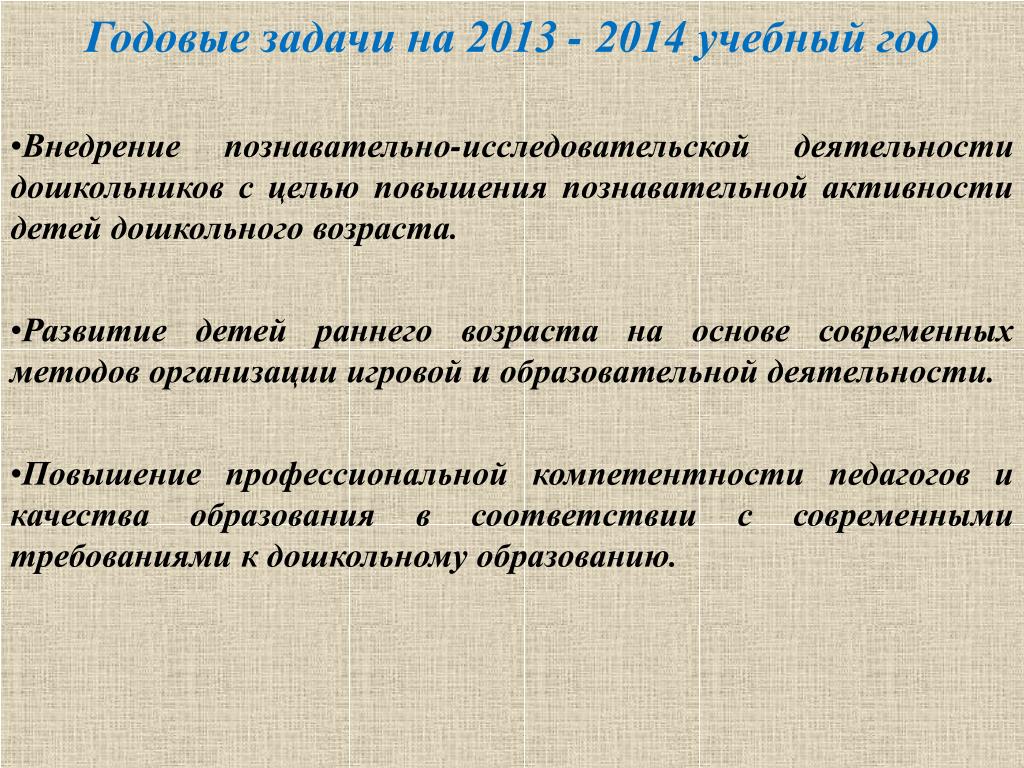 Годовые задачи на 2013 - 2014 учебный год

•Внедрение познавательно-исследовательской деятельности дошкольников с целью повышения познавательной активности детей дошкольного возраста.

•Развитие детей раннего возраста на основе современных методов организации игровой и образовательной деятельности.

•Повышение профессиональной компетентности педагогов и качества образования в соответствии с современными требованиями к дошкольному образованию.